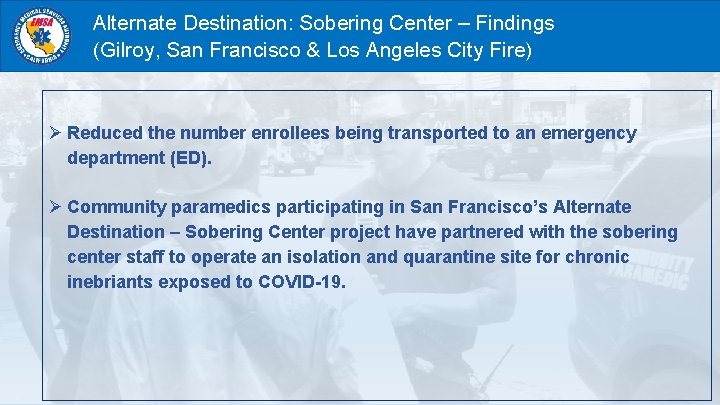 EMERGENCY MEDICAL SERVICES AUTHORITY
EMSA
CALIFORNIA

Alternate Destination: Sobering Center – Findings (Gilroy, San Francisco & Los Angeles City Fire)

➢ Reduced the number enrollees being transported to an emergency department (ED).

➢ Community paramedics participating in San Francisco's Alternate Destination – Sobering Center project have partnered with the sobering center staff to operate an isolation and quarantine site for chronic inebriants exposed to COVID-19.

COMMUNITY PARAMEDIC